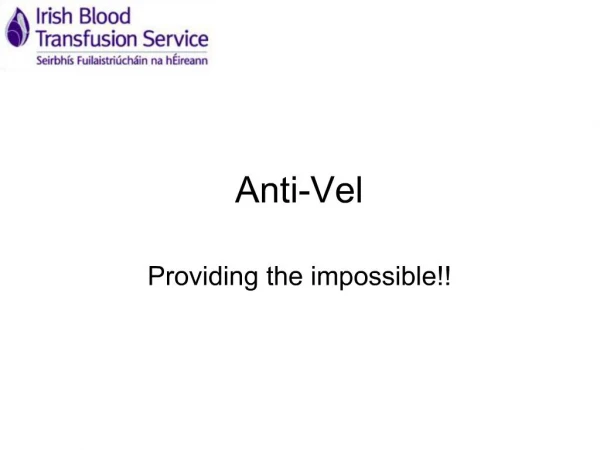 Irish Blood Transfusion Service
Seirbhís Fuilaistriúcháin na hÉireann

Anti-Vel

Providing the impossible!!